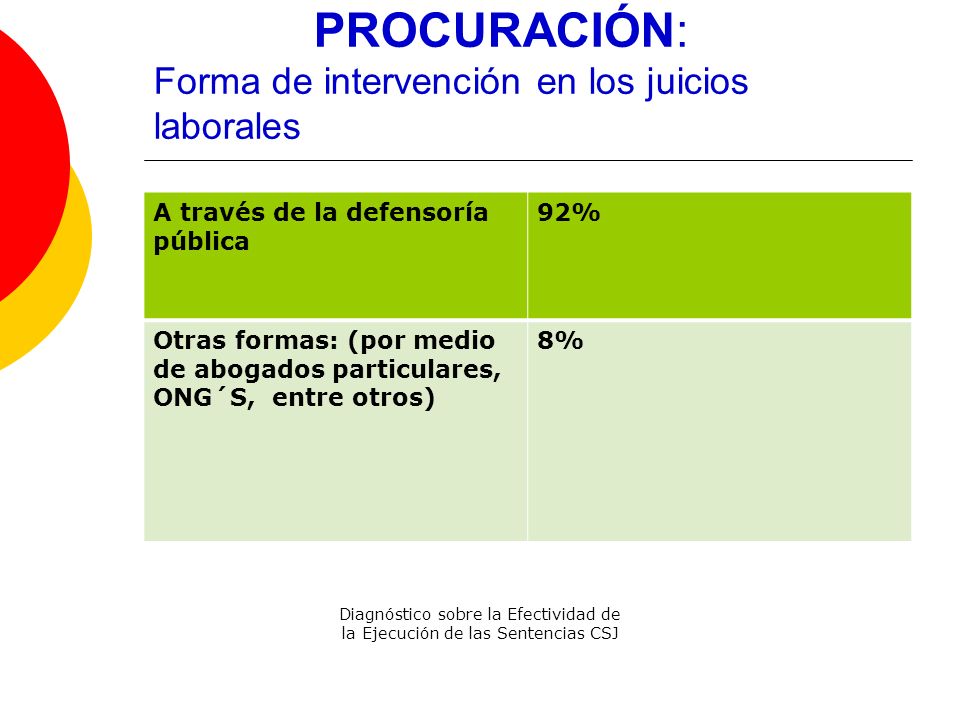 PROCURACIÓN:

Forma de intervención en los juicios laborales

| A través de la defensoría pública | 92% |
|---|---|
| Otras formas: (por medio de abogados particulares, ONG´S, entre otros) | 8% |

Diagnóstico sobre la Efectividad de la Ejecución de las Sentencias CSJ